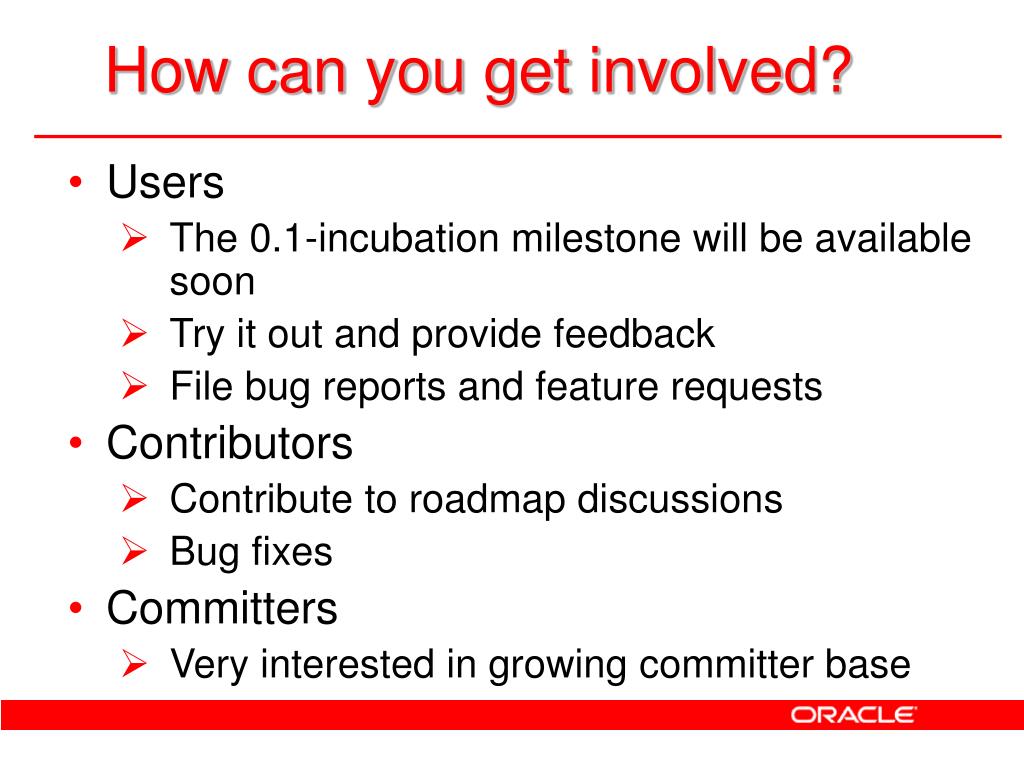 How can you get involved?

• Users
  ➢ The 0.1-incubation milestone will be available soon
  ➢ Try it out and provide feedback
  ➢ File bug reports and feature requests
• Contributors
  ➢ Contribute to roadmap discussions
  ➢ Bug fixes
• Committers
  ➢ Very interested in growing committer base

ORACLE